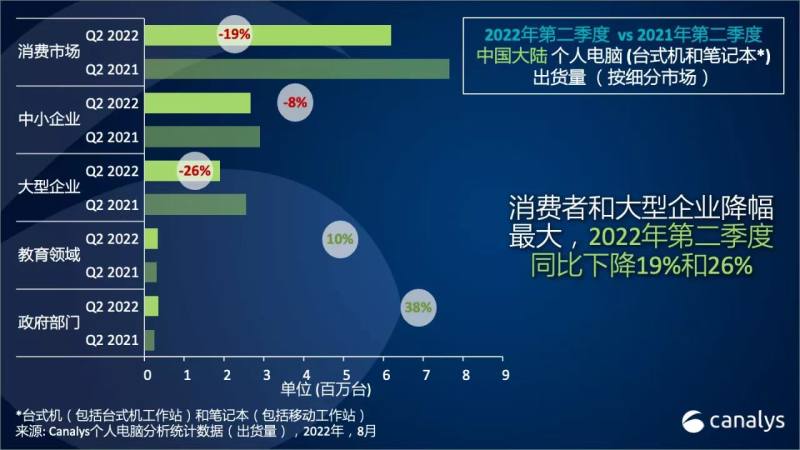 2022年第二季度 vs 2021年第二季度
中国大陆 个人电脑 (台式机和笔记本*) 出货量（按细分市场）

消费市场 Q2 2022 -19%
Q2 2021
中小企业 Q2 2022 -8%
Q2 2021
大型企业 Q2 2022 -26%
Q2 2021
教育领域 Q2 2022 10%
Q2 2021
政府部门 Q2 2022 38%
Q2 2021

0 1 2 3 4 5 6 7 8 9
单位 (百万台)

消费者和大型企业降幅最大，2022年第二季度同比下降19%和26%

*台式机（包括台式机工作站）和笔记本（包括移动工作站）
来源: Canalys个人电脑分析统计数据（出货量），2022年，8月

canalys